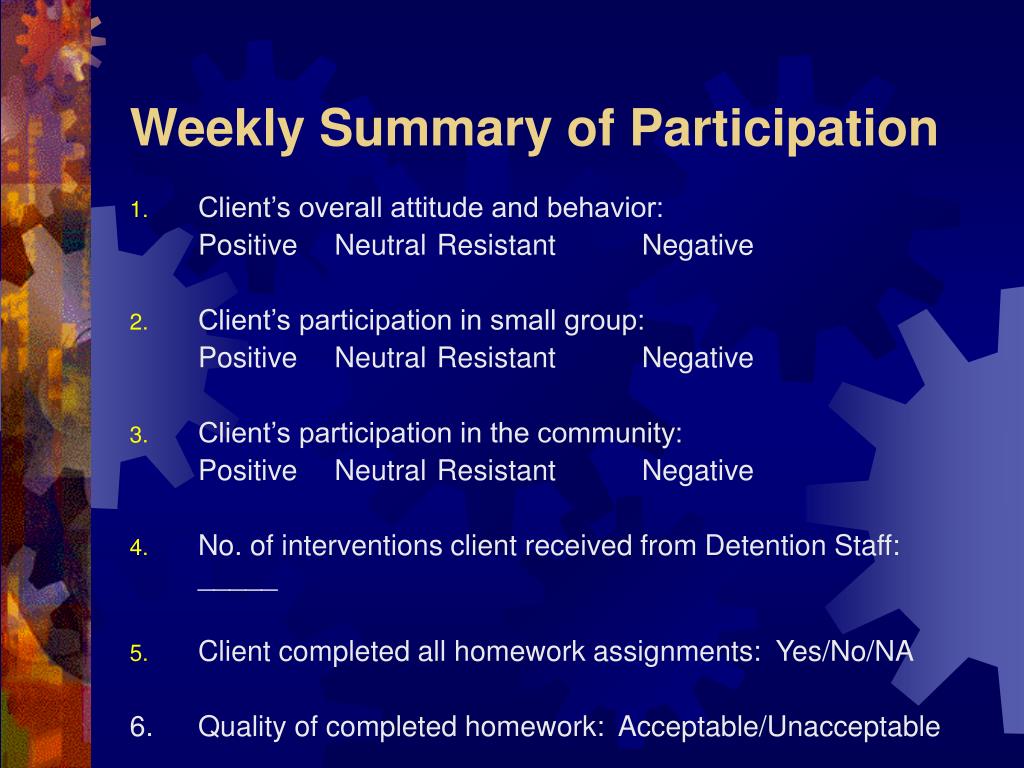 Weekly Summary of Participation

1. Client’s overall attitude and behavior:
Positive Neutral Resistant Negative

2. Client’s participation in small group:
Positive Neutral Resistant Negative

3. Client’s participation in the community:
Positive Neutral Resistant Negative

4. No. of interventions client received from Detention Staff: _____

5. Client completed all homework assignments: Yes/No/NA

6. Quality of completed homework: Acceptable/Unacceptable